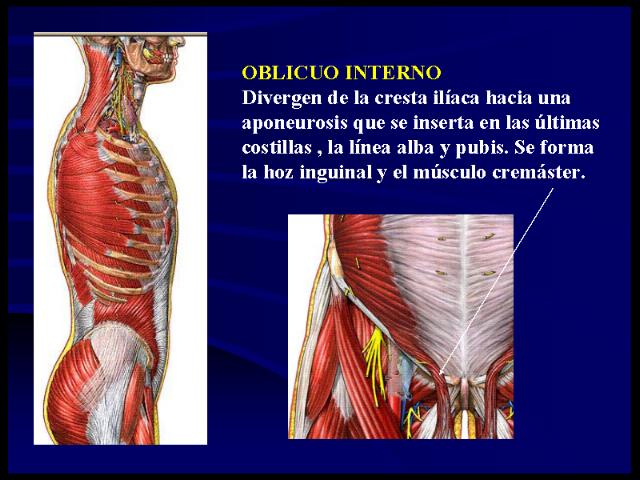 OBLICUO INTERNO
Divergen de la cresta ilíaca hacia una aponeurosis que se inserta en las últimas costillas , la línea alba y pubis. Se forma la hoz inguinal y el músculo cremáster.